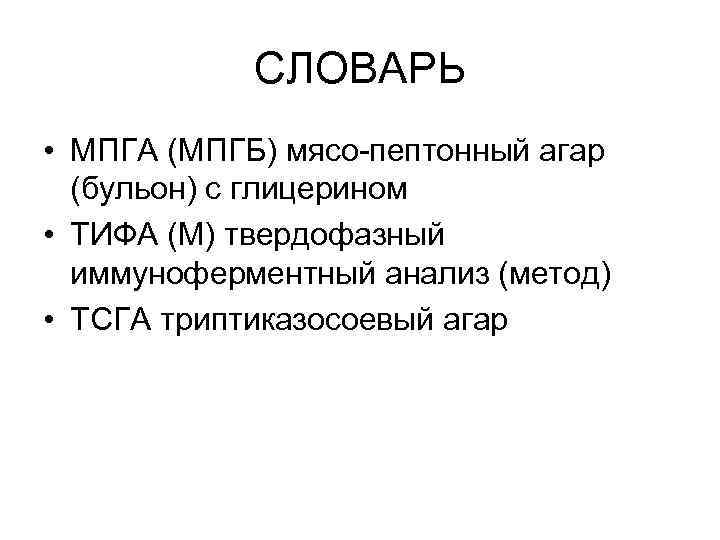 СЛОВАРЬ

• МПГА (МПГБ) мясо-пептонный агар (бульон) с глицерином
• ТИФА (М) твердофазный иммуноферментный анализ (метод)
• ТСГА триптиказосоевый агар